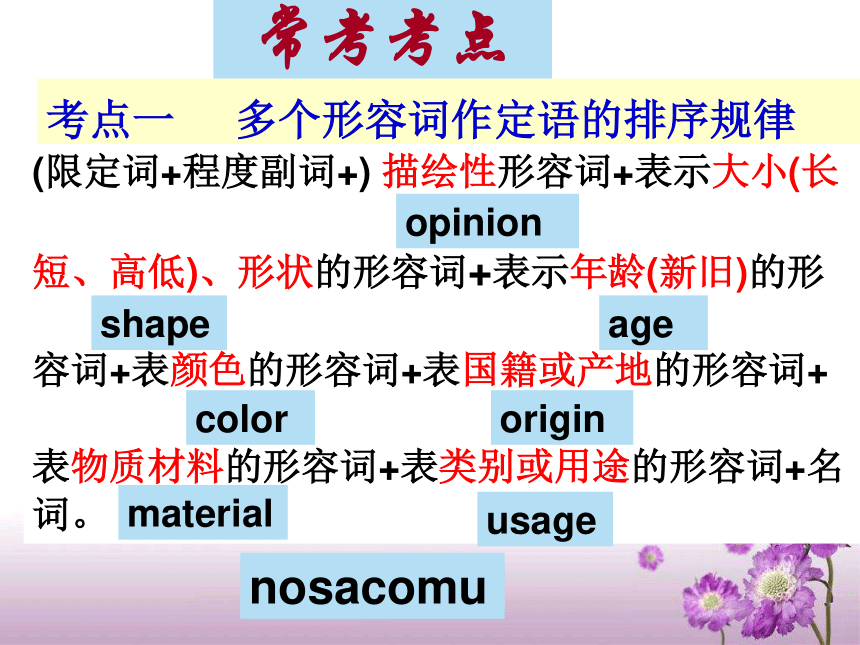 常考考点

考点一　多个形容词作定语的排序规律

(限定词+程度副词+) 描绘性形容词+表示大小(长

opinion

短、高低)、形状的形容词+表示年龄(新旧)的形

shape

age

容词+表颜色的形容词+表国籍或产地的形容词+

color

origin

表物质材料的形容词+表类别或用途的形容词+名词。

material

usage

nosacomu